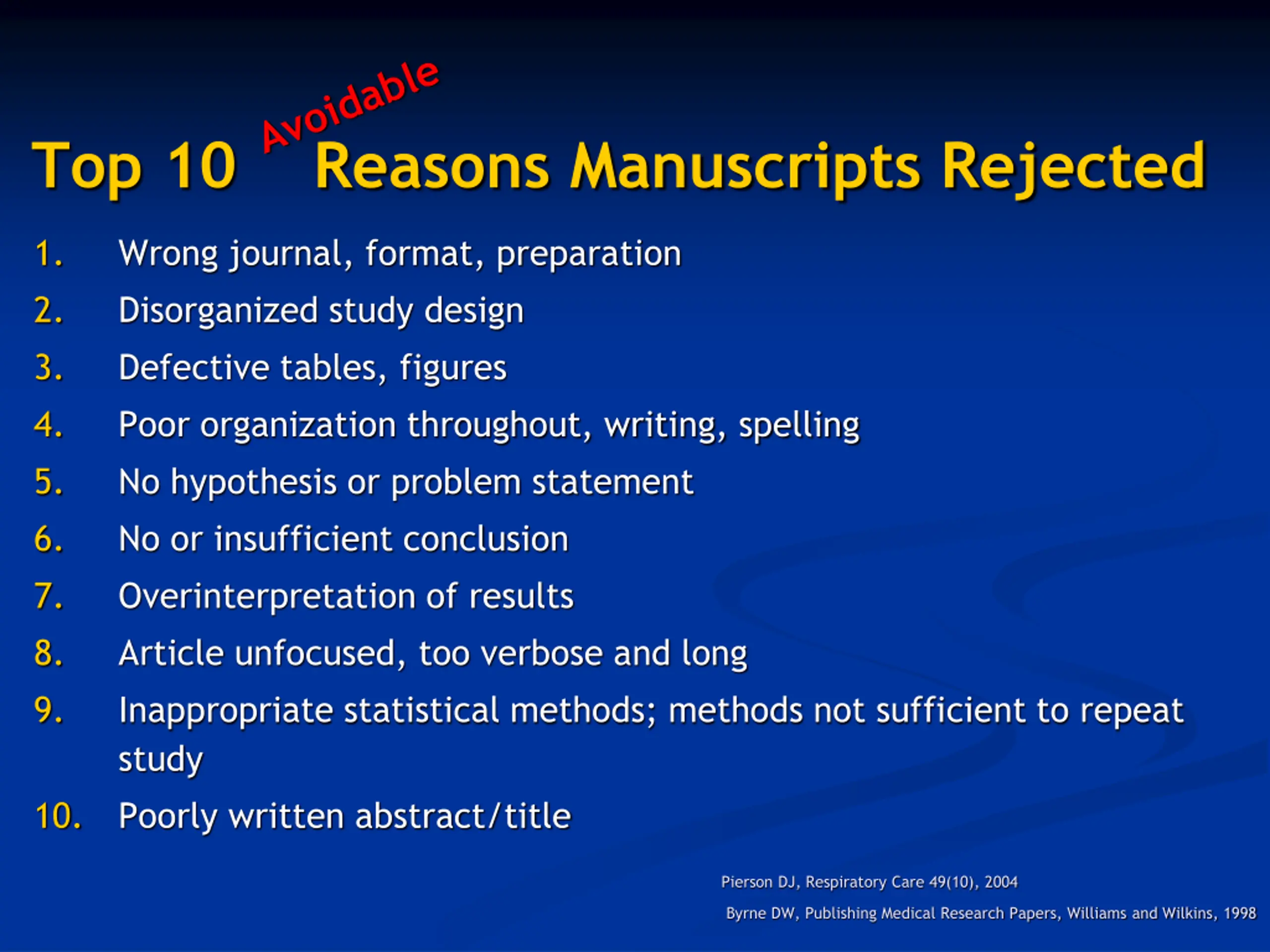 Top 10 Avoidable Reasons Manuscripts Rejected

1. Wrong journal, format, preparation
2. Disorganized study design
3. Defective tables, figures
4. Poor organization throughout, writing, spelling
5. No hypothesis or problem statement
6. No or insufficient conclusion
7. Overinterpretation of results
8. Article unfocused, too verbose and long
9. Inappropriate statistical methods; methods not sufficient to repeat study
10. Poorly written abstract/title

Pierson DJ, Respiratory Care 49(10), 2004
Byrne DW, Publishing Medical Research Papers, Williams and Wilkins, 1998